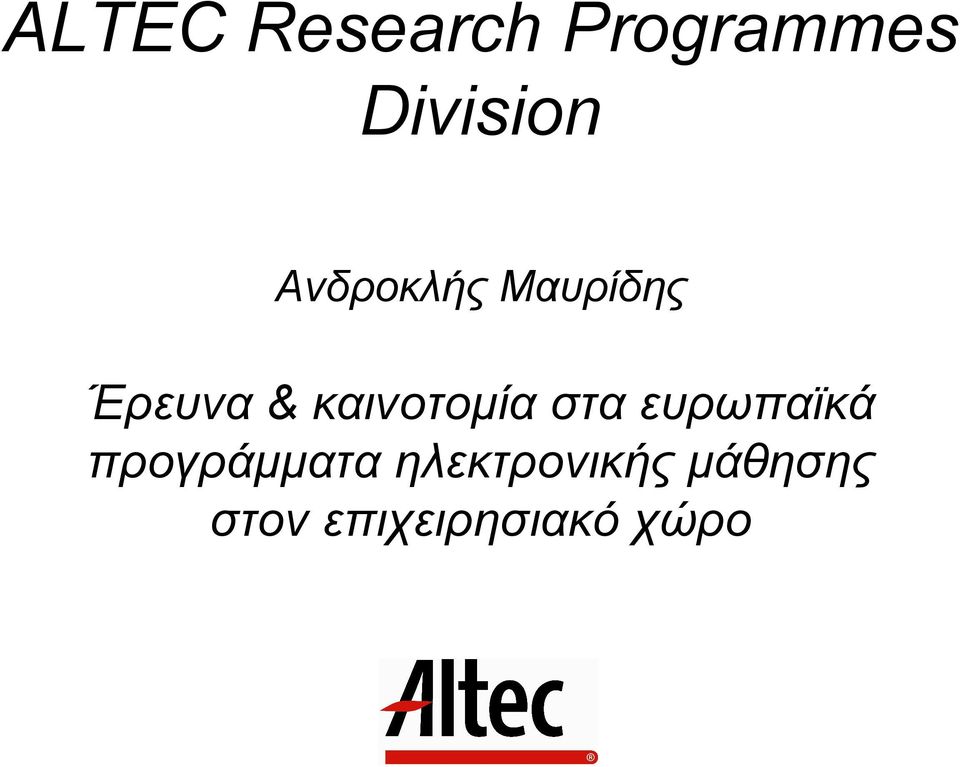 ALTEC Research Programmes Division

Ανδροκλής Μαυρίδης

Έρευνα & καινοτομία στα ευρωπαϊκά προγράμματα ηλεκτρονικής μάθησης στον επιχειρησιακό χώρο

Altec ®